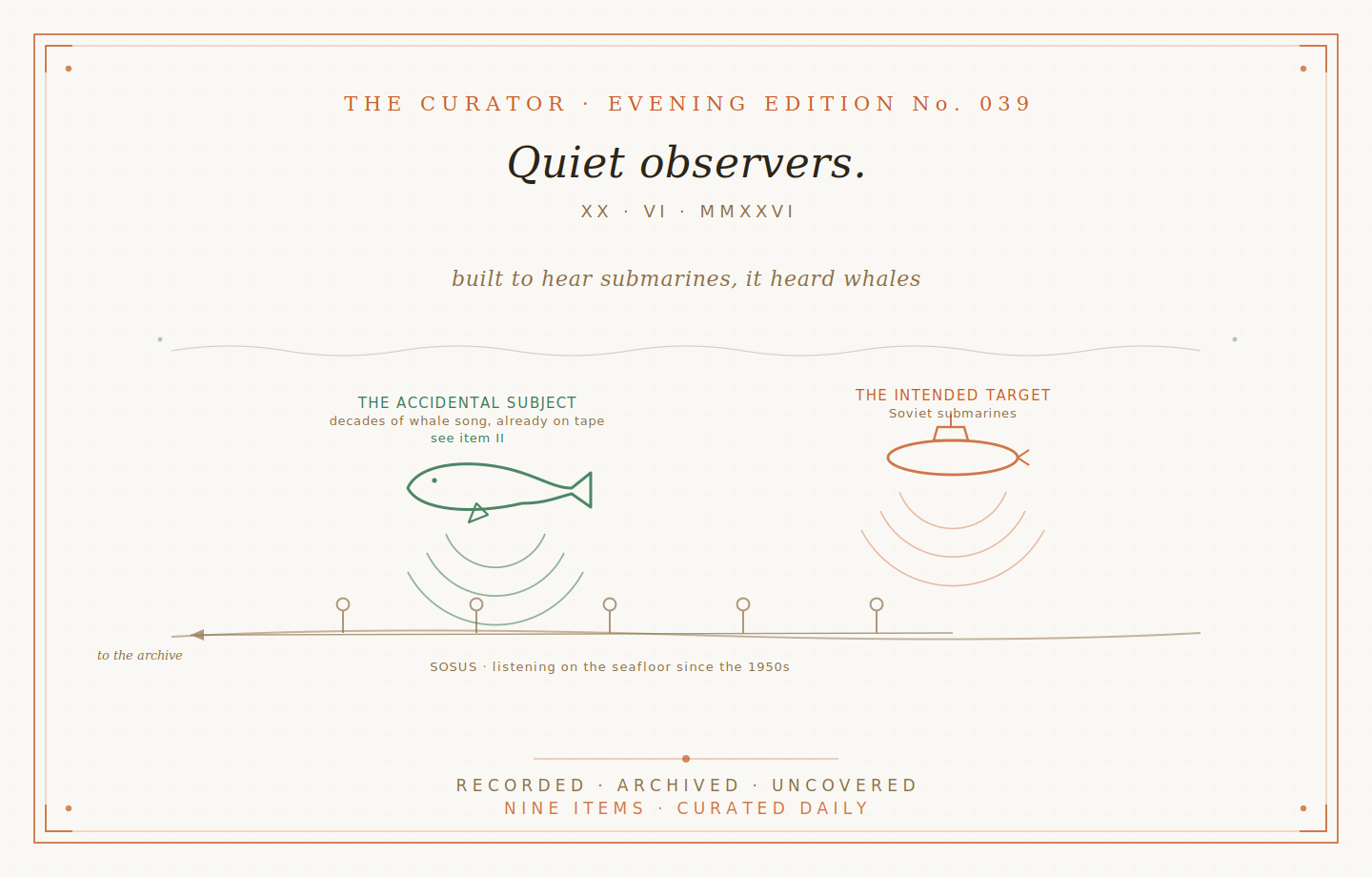 THE CURATOR · EVENING EDITION No. 039

Quiet observers.

XX · VI · MMXXVI

built to hear submarines, it heard whales

THE ACCIDENTAL SUBJECT
decades of whale song, already on tape
see item II

THE INTENDED TARGET
Soviet submarines

to the archive

SOSUS · listening on the seafloor since the 1950s

RECORDED · ARCHIVED · UNCOVERED
NINE ITEMS · CURATED DAILY